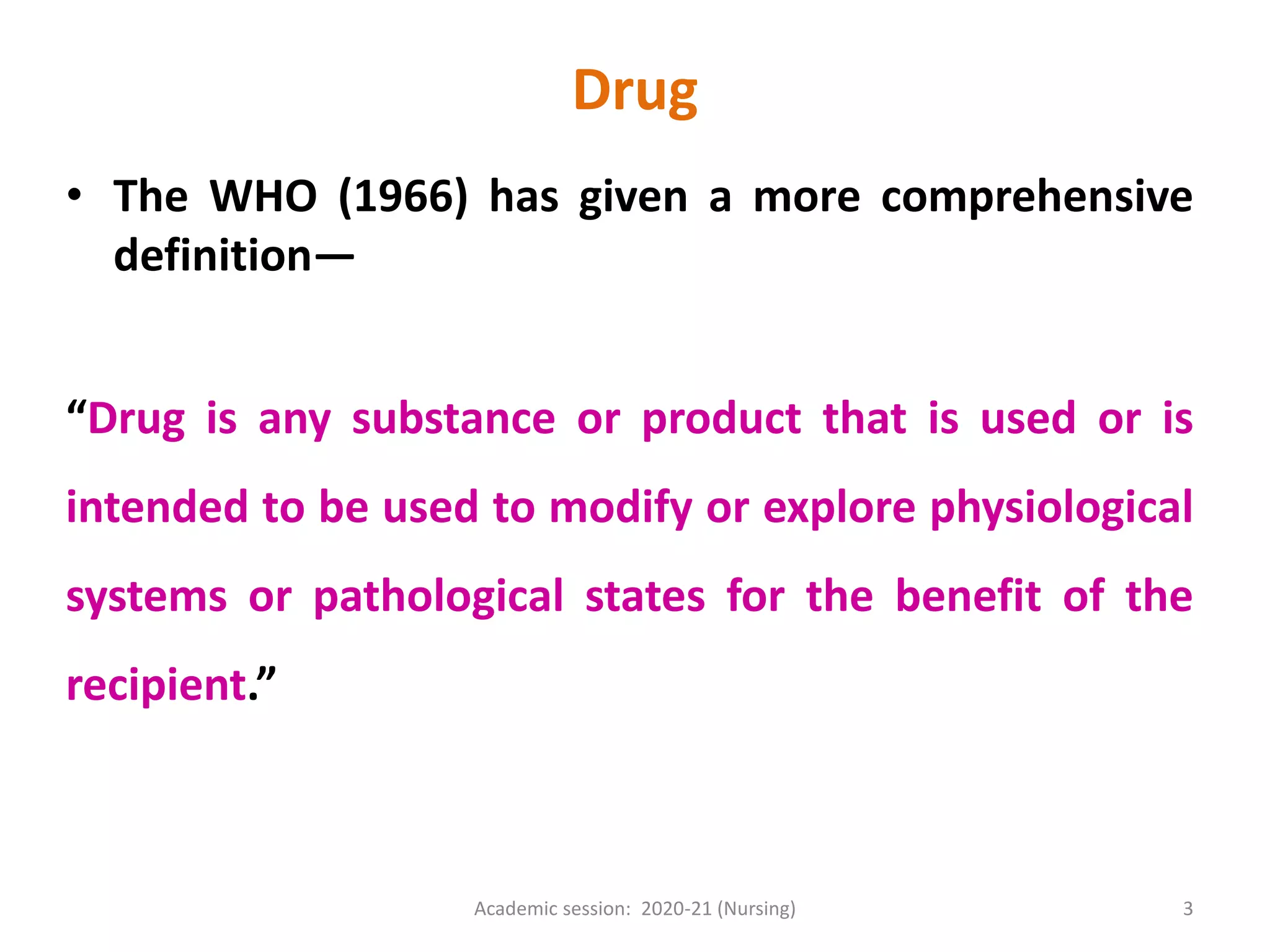 Drug

• The WHO (1966) has given a more comprehensive definition—

“Drug is any substance or product that is used or is intended to be used to modify or explore physiological systems or pathological states for the benefit of the recipient.”

Academic session: 2020-21 (Nursing)

3